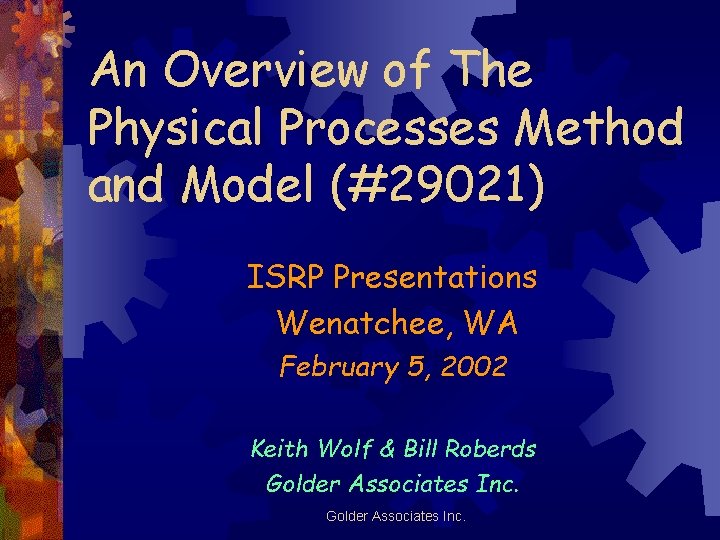 An Overview of The Physical Processes Method and Model (#29021)

ISRP Presentations
Wenatchee, WA
February 5, 2002

Keith Wolf & Bill Roberds
Golder Associates Inc.

Golder Associates Inc.